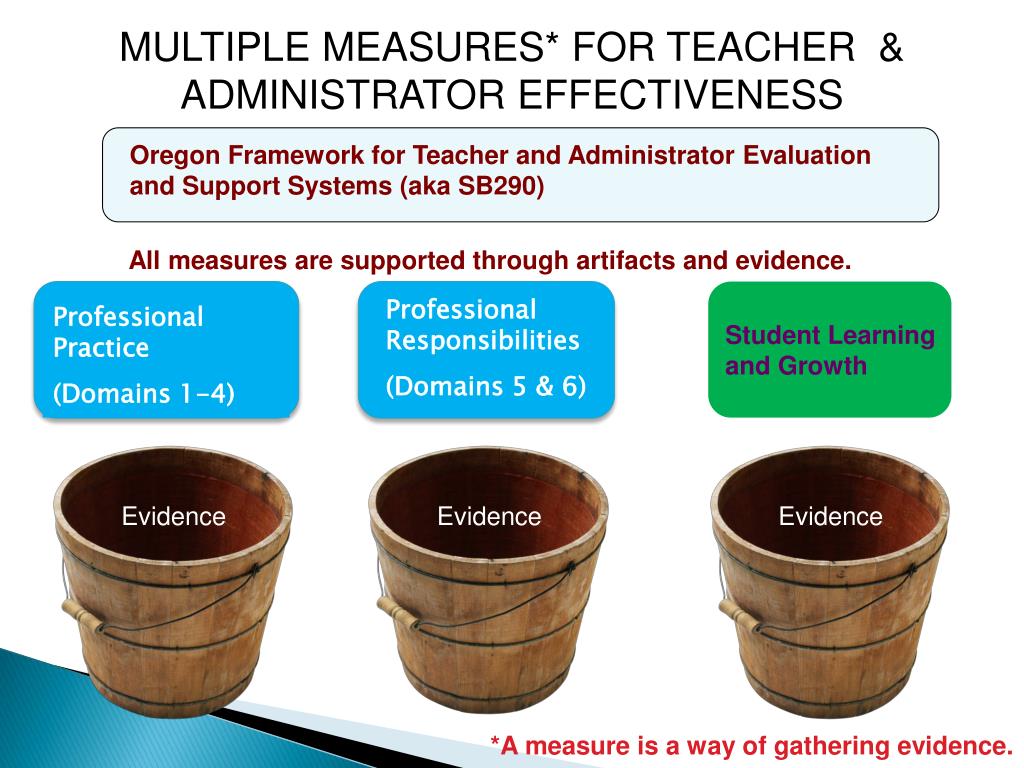 MULTIPLE MEASURES* FOR TEACHER & ADMINISTRATOR EFFECTIVENESS

Oregon Framework for Teacher and Administrator Evaluation and Support Systems (aka SB290)

All measures are supported through artifacts and evidence.

Professional Practice

(Domains 1-4)

Professional Responsibilities

(Domains 5 & 6)

Student Learning and Growth

Evidence

Evidence

Evidence

*A measure is a way of gathering evidence.